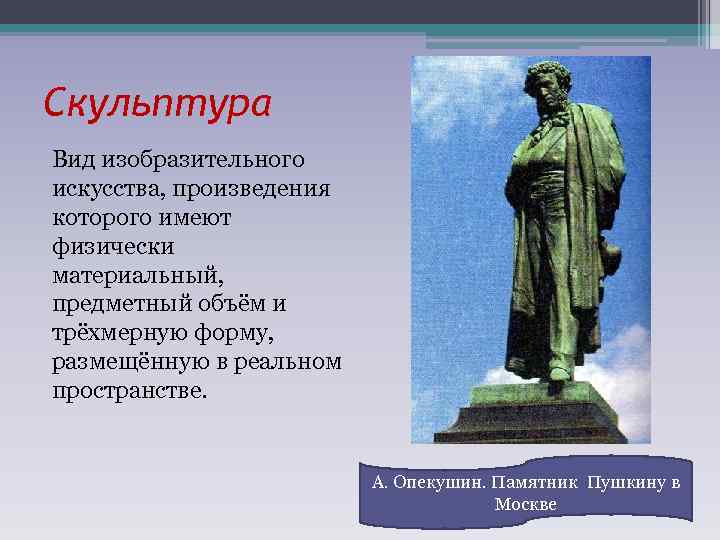 Скульптура

Вид изобразительного искусства, произведения которого имеют физически материальный, предметный объём и трёхмерную форму, размещённую в реальном пространстве.

А. Опекушин. Памятник Пушкину в Москве